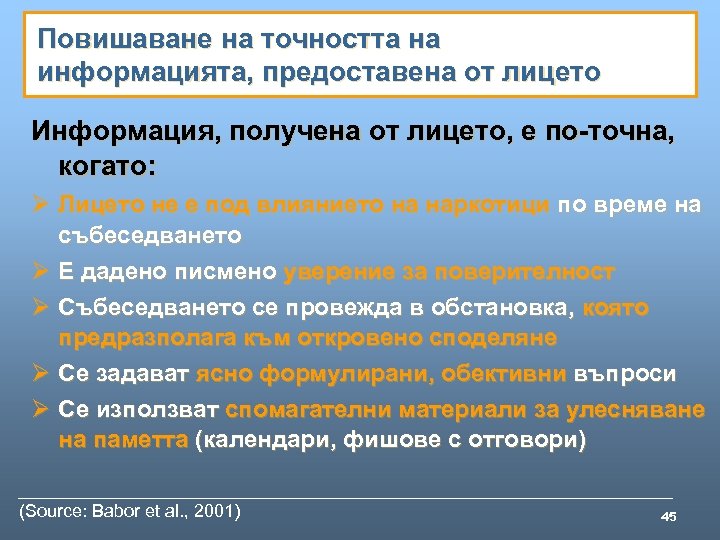 Повишаване на точността на информацията, предоставена от лицето

Информация, получена от лицето, е по-точна, когато:

➢ Лицето не е под влиянието на наркотици по време на събеседването

➢ Е дадено писмено уверение за поверителност

➢ Събеседването се провежда в обстановка, която предразполага към откровено споделяне

➢ Се задават ясно формулирани, обективни въпроси

➢ Се използват спомагателни материали за улесняване на паметта (календари, фишове с отговори)

(Source: Babor et al., 2001)

45